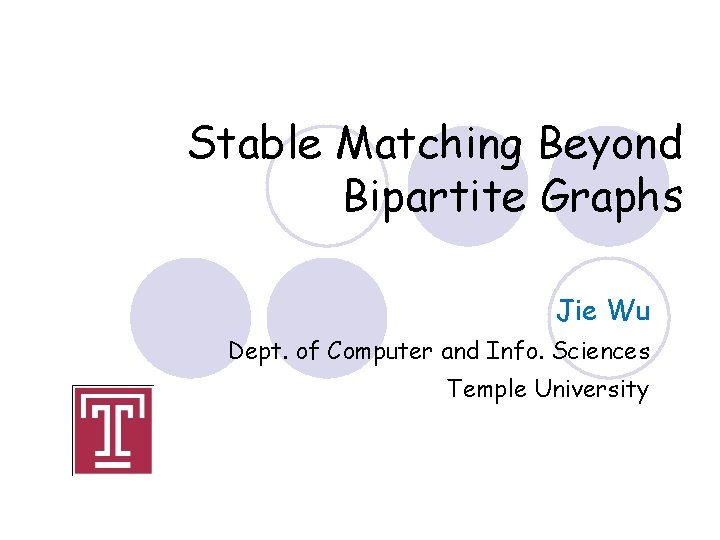 Stable Matching Beyond Bipartite Graphs

Jie Wu

Dept. of Computer and Info. Sciences

Temple University

T